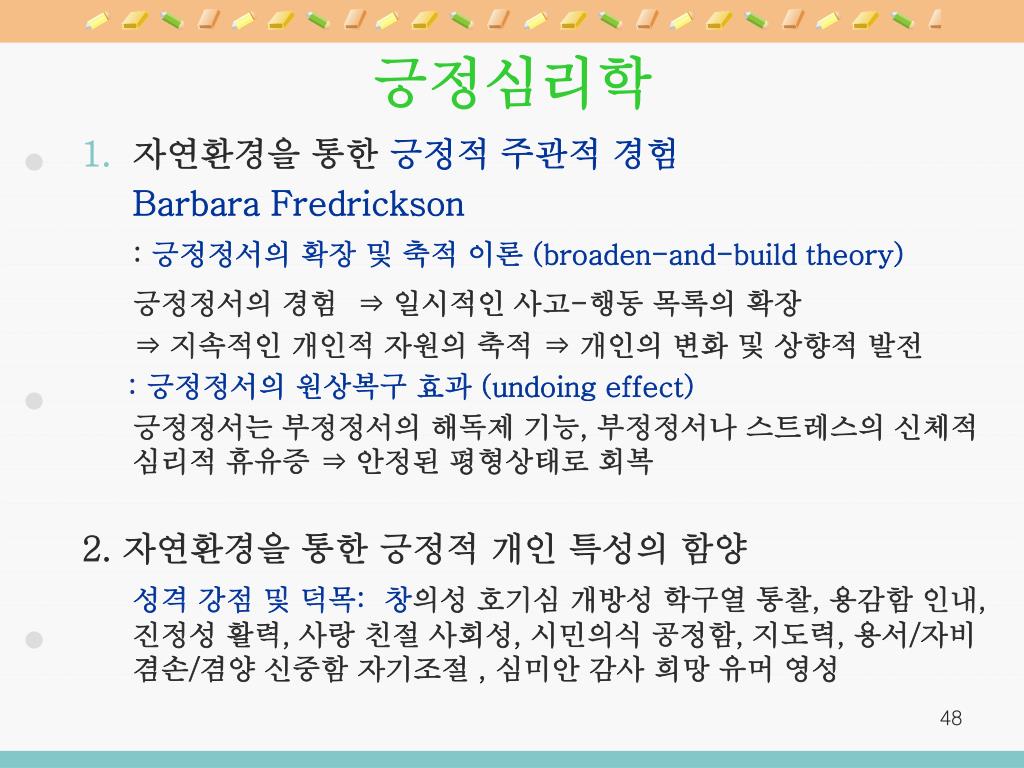 긍정심리학

1. 자연환경을 통한 긍정적 주관적 경험
Barbara Fredrickson
: 긍정정서의 확장 및 축적 이론 (broaden-and-build theory)
긍정정서의 경험 ⇒ 일시적인 사고-행동 목록의 확장
⇒ 지속적인 개인적 자원의 축적 ⇒ 개인의 변화 및 상향적 발전
: 긍정정서의 원상복구 효과 (undoing effect)
긍정정서는 부정정서의 해독제 기능, 부정정서나 스트레스의 신체적 심리적 휴유증 ⇒ 안정된 평형상태로 회복

2. 자연환경을 통한 긍정적 개인 특성의 함양
성격 강점 및 덕목: 창의성 호기심 개방성 학구열 통찰, 용감함 인내, 진정성 활력, 사랑 친절 사회성, 시민의식 공정함, 지도력, 용서/자비 겸손/겸양 신중함 자기조절 , 심미안 감사 희망 유머 영성

48